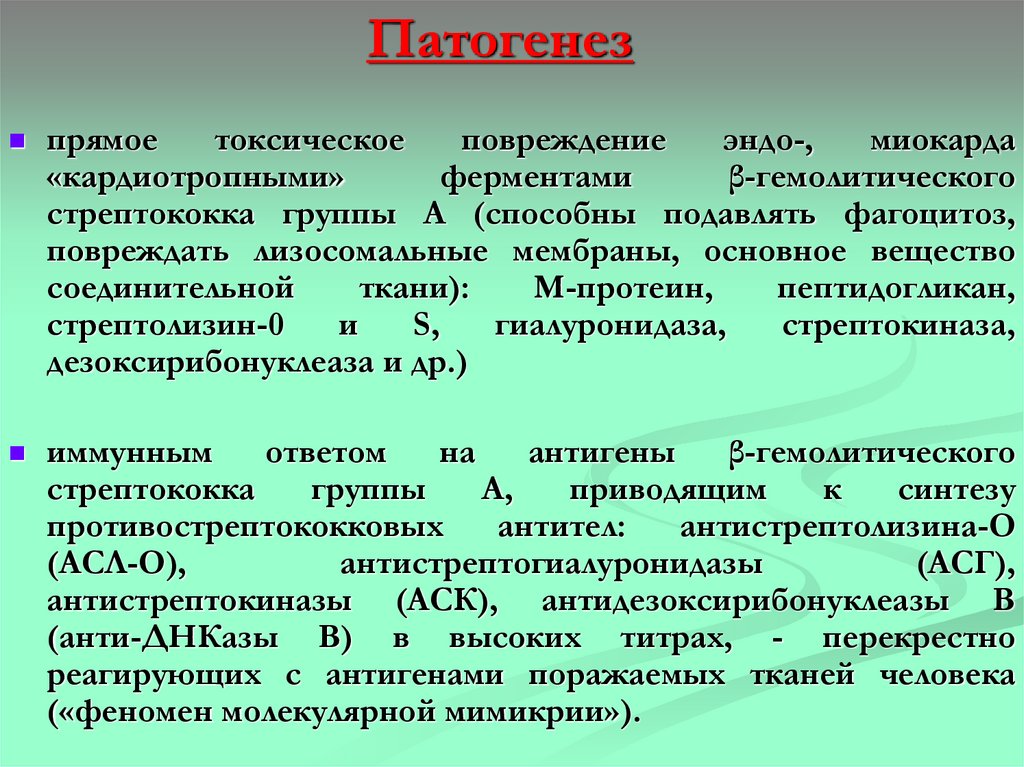 Патогенез

прямое токсическое повреждение эндо-, миокарда «кардиотропными» ферментами β-гемолитического стрептококка группы А (способны подавлять фагоцитоз, повреждать лизосомальные мембраны, основное вещество соединительной ткани): М-протеин, пептидогликан, стрептолизин-0 и S, гиалуронидаза, стрептокиназа, дезоксирибонуклеаза и др.)

иммунным ответом на антигены β-гемолитического стрептококка группы А, приводящим к синтезу противострептококковых антител: антистрептолизина-О (АСЛ-О), антистрептогиалуронидазы (АСГ), антистрептокиназы (АСК), антидезоксирибонуклеазы В (анти-ДНКазы В) в высоких титрах, - перекрестно реагирующих с антигенами поражаемых тканей человека («феномен молекулярной мимикрии»).